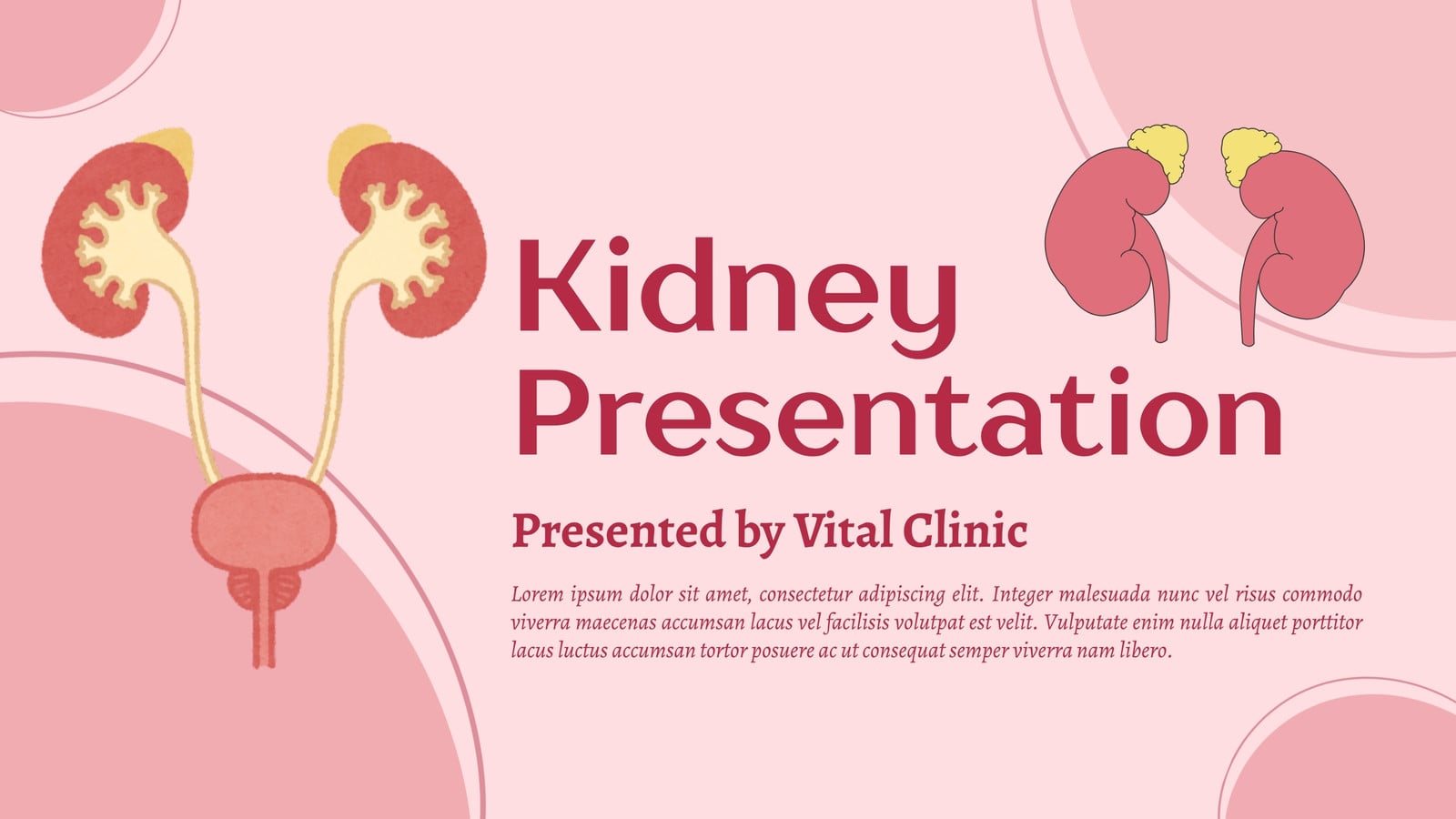 Kidney Presentation

Presented by Vital Clinic

Lorem ipsum dolor sit amet, consectetur adipiscing elit. Integer malesuada nunc vel risus commodo viverra maecenas accumsan lacus vel facilisis volutpat est velit. Vulputate enim nulla aliquet porttitor lacus luctus accumsan tortor posuere ac ut consequat semper viverra nam libero.